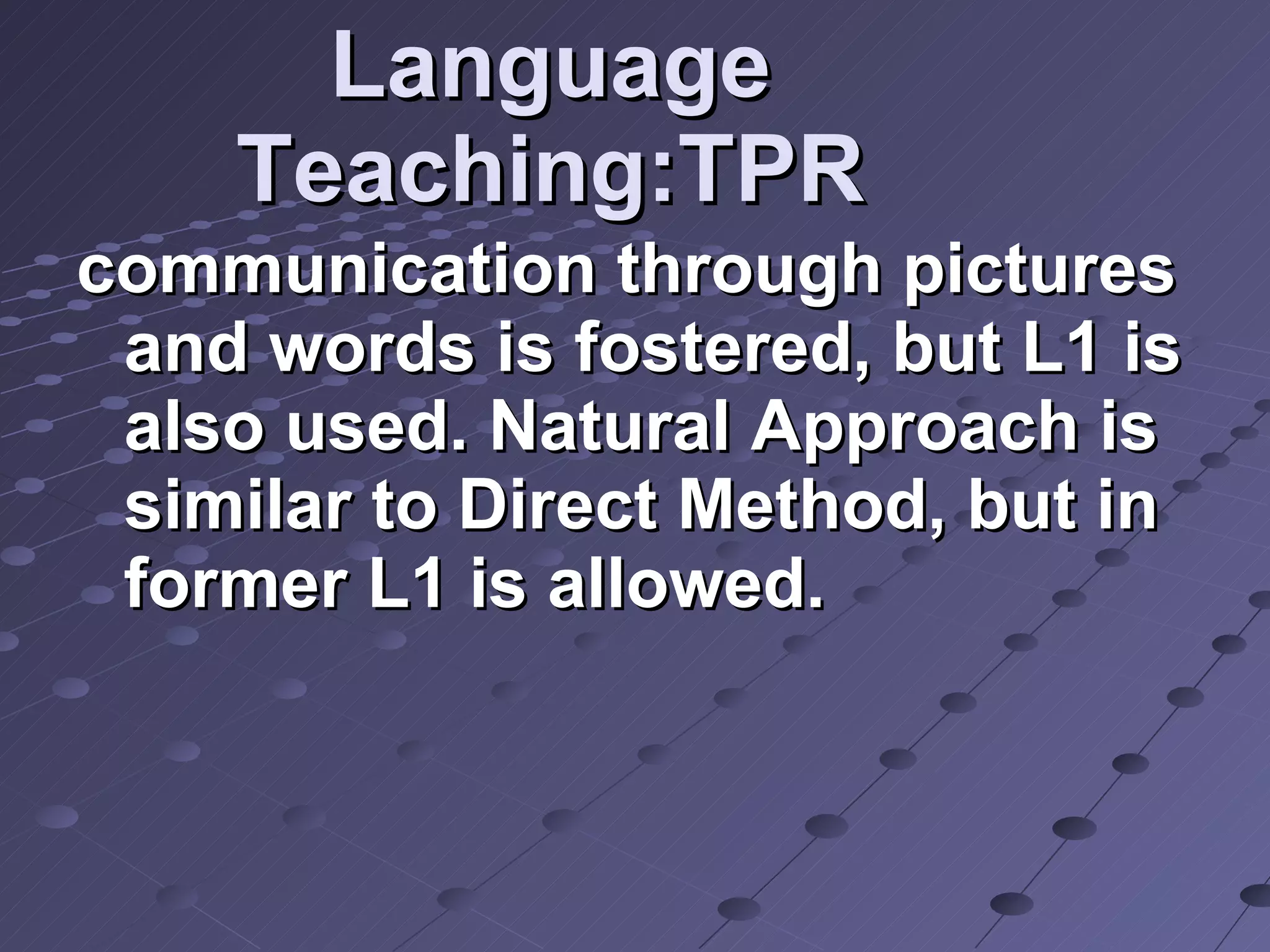 Language Teaching:TPR

communication through pictures and words is fostered, but L1 is also used. Natural Approach is similar to Direct Method, but in former L1 is allowed.